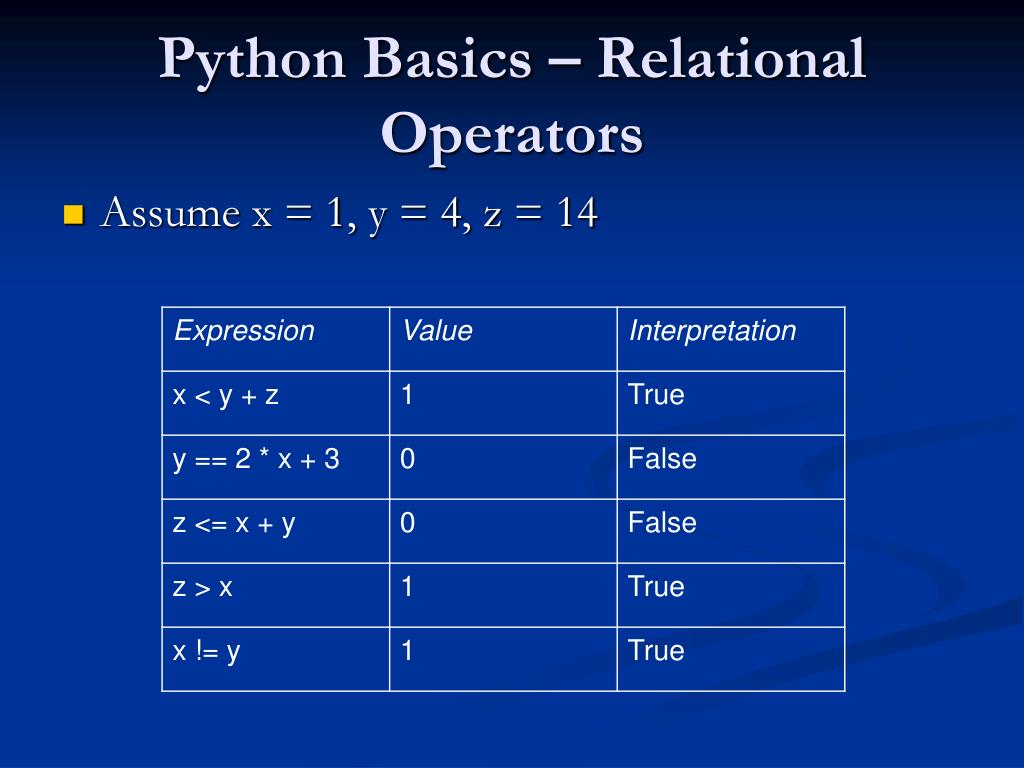 Python Basics – Relational Operators

Assume x = 1, y = 4, z = 14

| Expression | Value | Interpretation |
|---|---|---|
| x < y + z | 1 | True |
| y == 2 * x + 3 | 0 | False |
| z <= x + y | 0 | False |
| z > x | 1 | True |
| x != y | 1 | True |